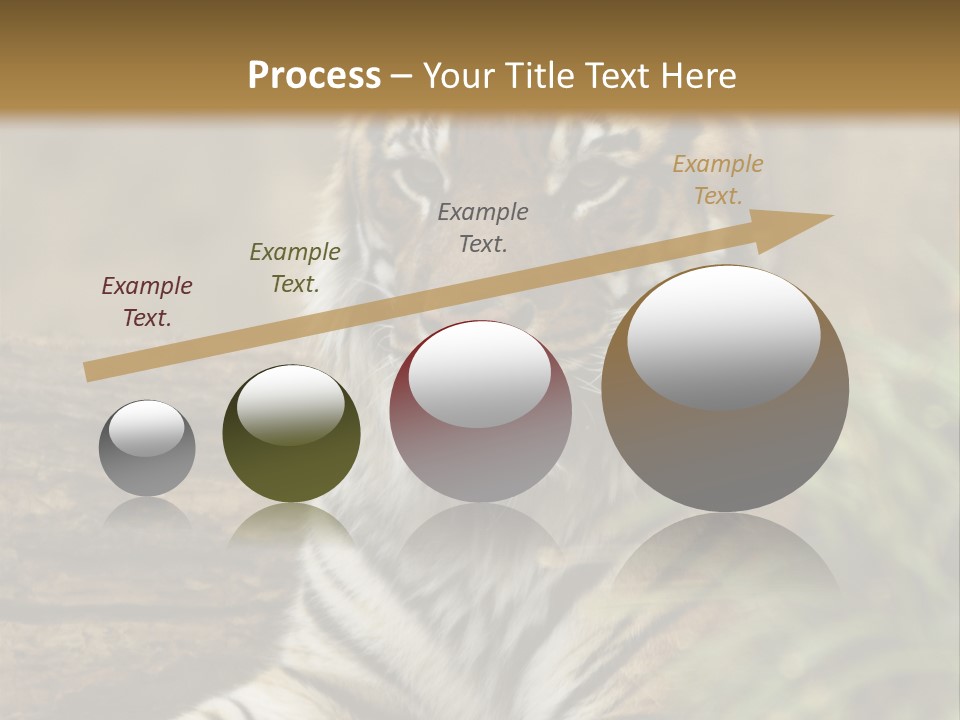 Process – Your Title Text Here

Example Text.

Example Text.

Example Text.

Example Text.